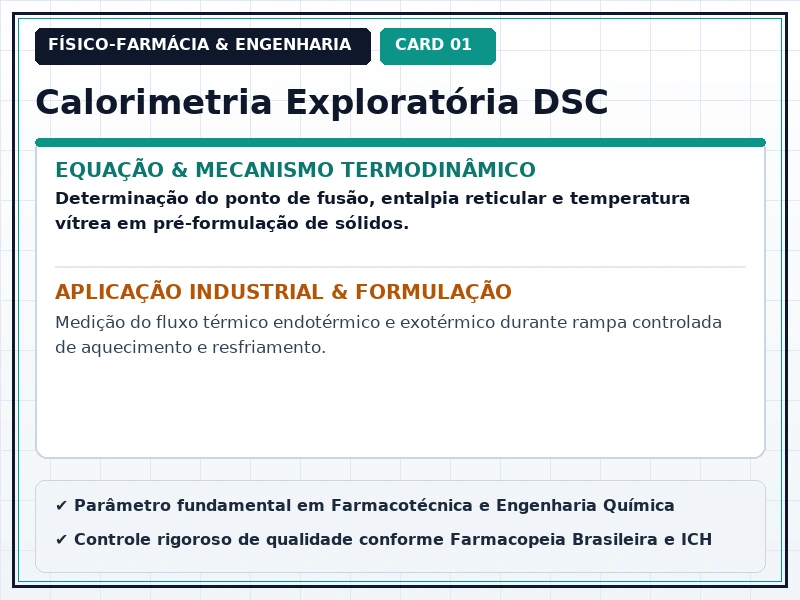 FÍSICO-FARMÁCIA & ENGENHARIA

CARD 01

Calorimetria Exploratória DSC

EQUAÇÃO & MECANISMO TERMODINÂMICO

Determinação do ponto de fusão, entalpia reticular e temperatura vítrea em pré-formulação de sólidos.

APLICAÇÃO INDUSTRIAL & FORMULAÇÃO

Medição do fluxo térmico endotérmico e exotérmico durante rampa controlada de aquecimento e resfriamento.

✔ Parâmetro fundamental em Farmacotécnica e Engenharia Química

✔ Controle rigoroso de qualidade conforme Farmacopeia Brasileira e ICH